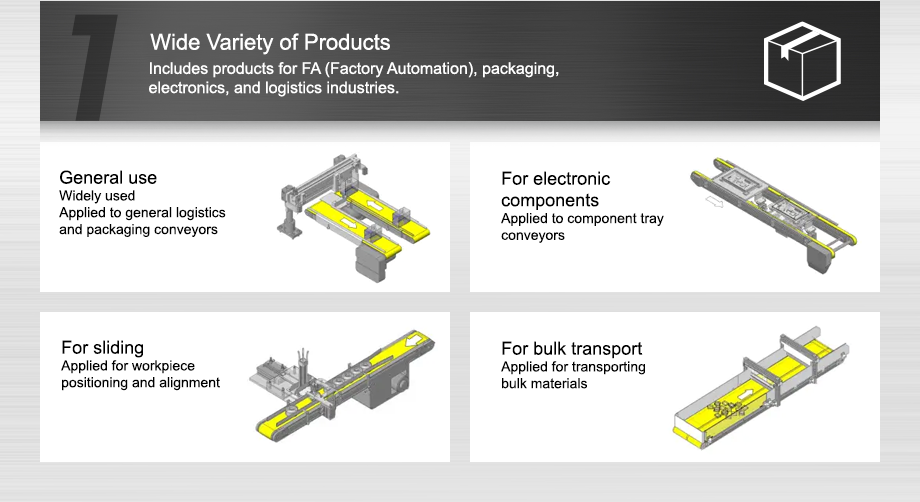 1

Wide Variety of Products

Includes products for FA (Factory Automation), packaging, electronics, and logistics industries.

General use
Widely used
Applied to general logistics and packaging conveyors

For electronic components
Applied to component tray conveyors

For sliding
Applied for workpiece positioning and alignment

For bulk transport
Applied for transporting bulk materials